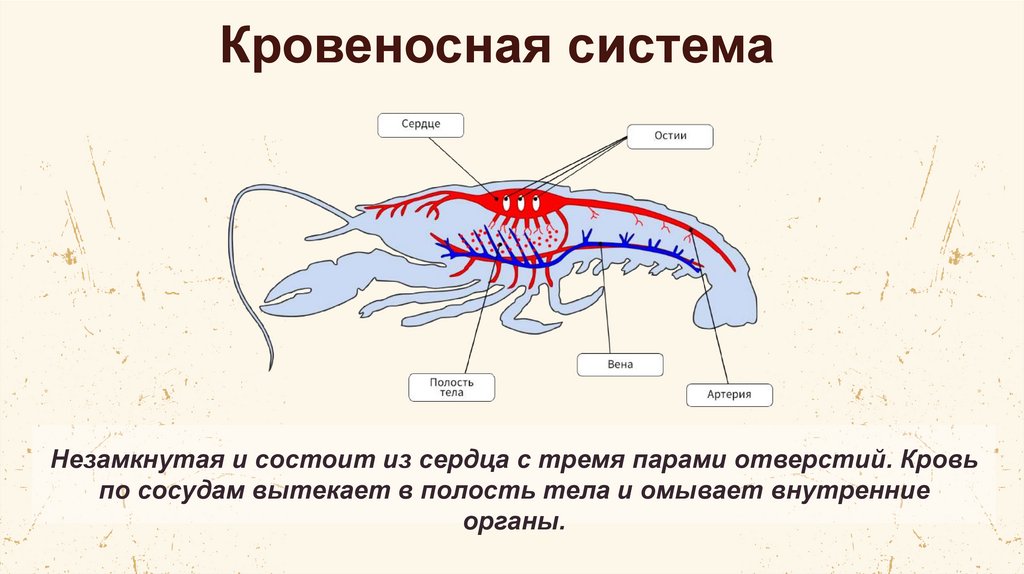 Кровеносная система

Сердце

Остии

Полость тела

Вена

Артерия

Незамкнутая и состоит из сердца с тремя парами отверстий. Кровь по сосудам вытекает в полость тела и омывает внутренние органы.